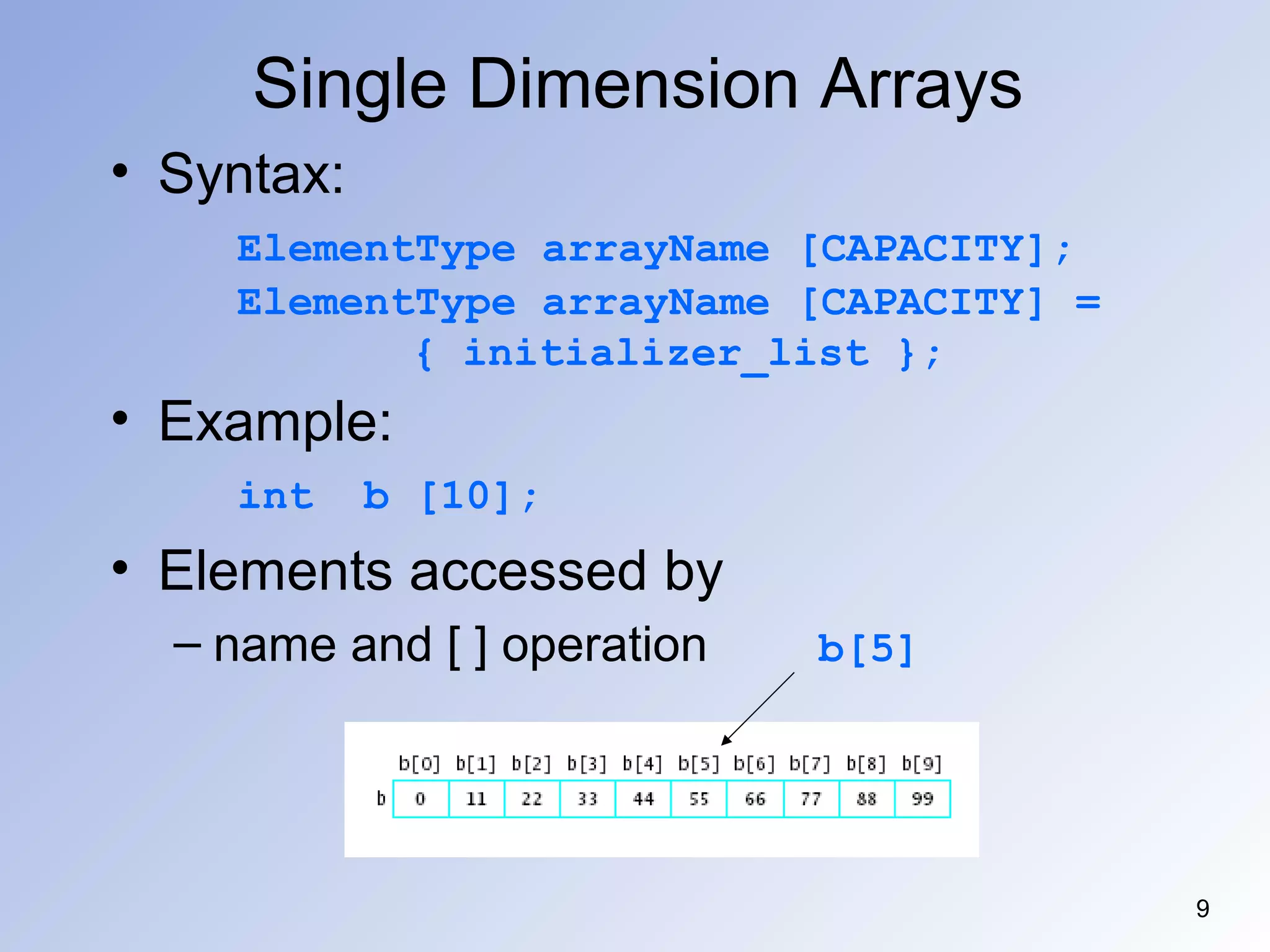 Single Dimension Arrays

• Syntax:

ElementType arrayName [CAPACITY];
ElementType arrayName [CAPACITY] =
{ initializer_list };

• Example:

int b [10];

• Elements accessed by
– name and [ ] operation

b[5]

| | b[0] | b[1] | b[2] | b[3] | b[4] | b[5] | b[6] | b[7] | b[8] | b[9] |
|---|---|---|---|---|---|---|---|---|---|---|
| b | 0 | 11 | 22 | 33 | 44 | 55 | 66 | 77 | 88 | 99 |

9